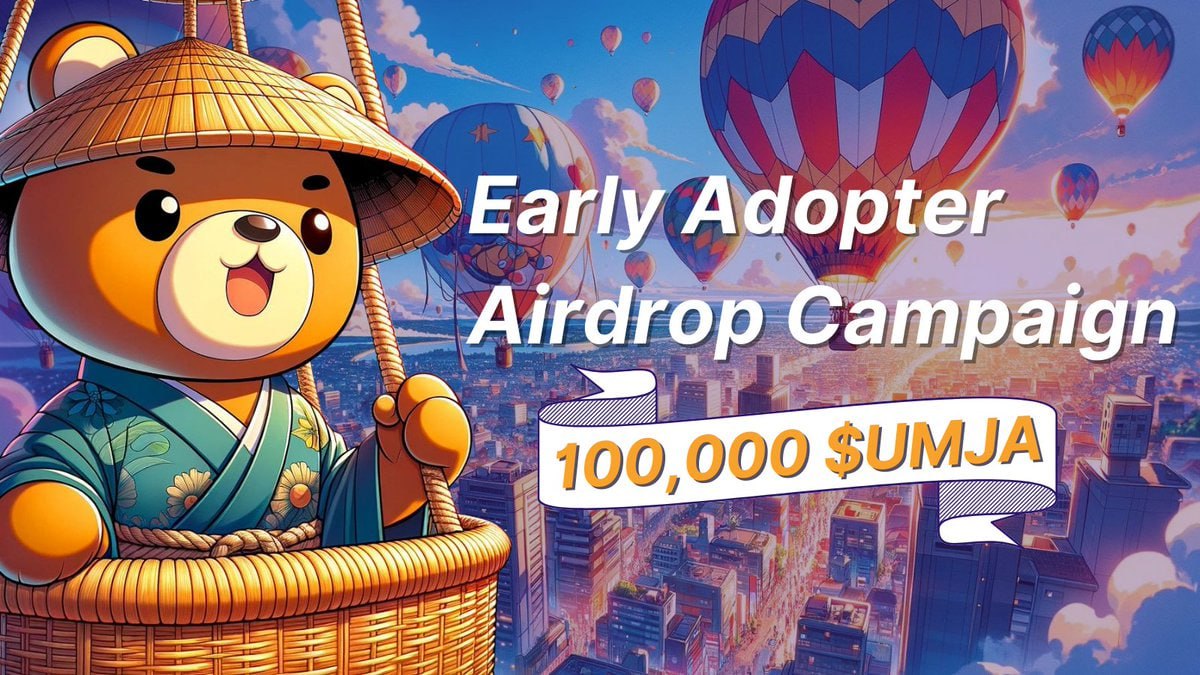 Early Adopter Airdrop Campaign

100,000 $UMJA